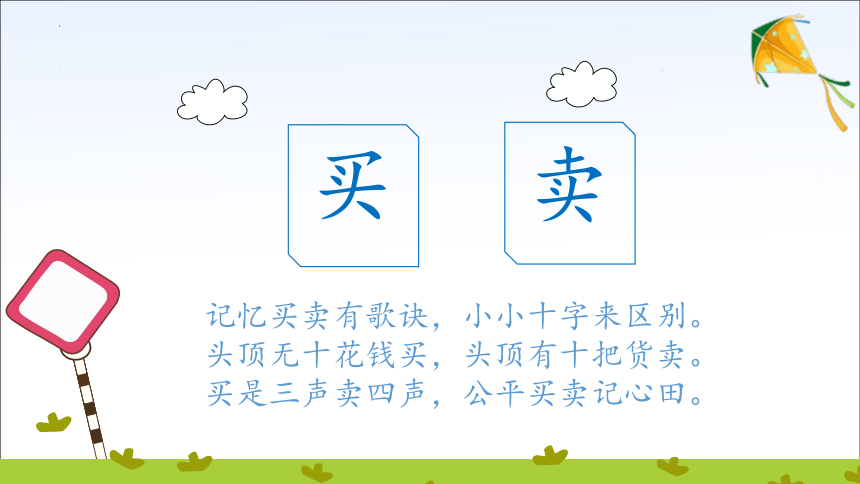 买　卖

记忆买卖有歌诀，小小十字来区别。
头顶无十花钱买，头顶有十把货卖。
买是三声卖四声，公平买卖记心田。